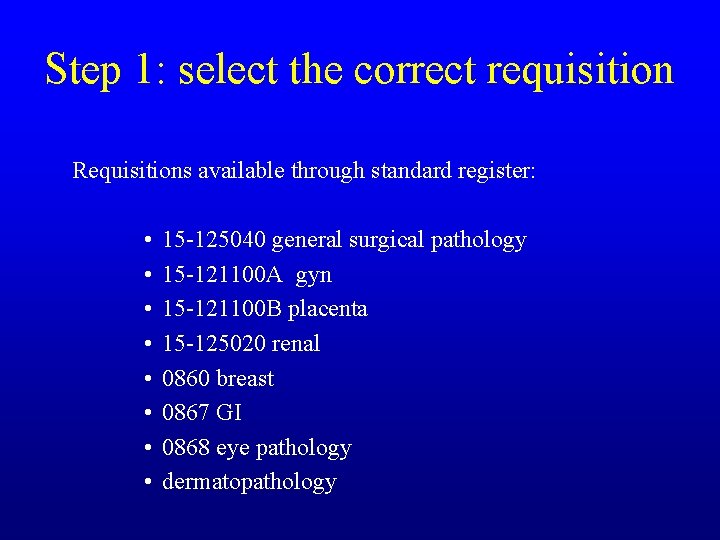 Step 1: select the correct requisition

Requisitions available through standard register:

• 15-125040 general surgical pathology
• 15-121100A gyn
• 15-121100B placenta
• 15-125020 renal
• 0860 breast
• 0867 GI
• 0868 eye pathology
• dermatopathology